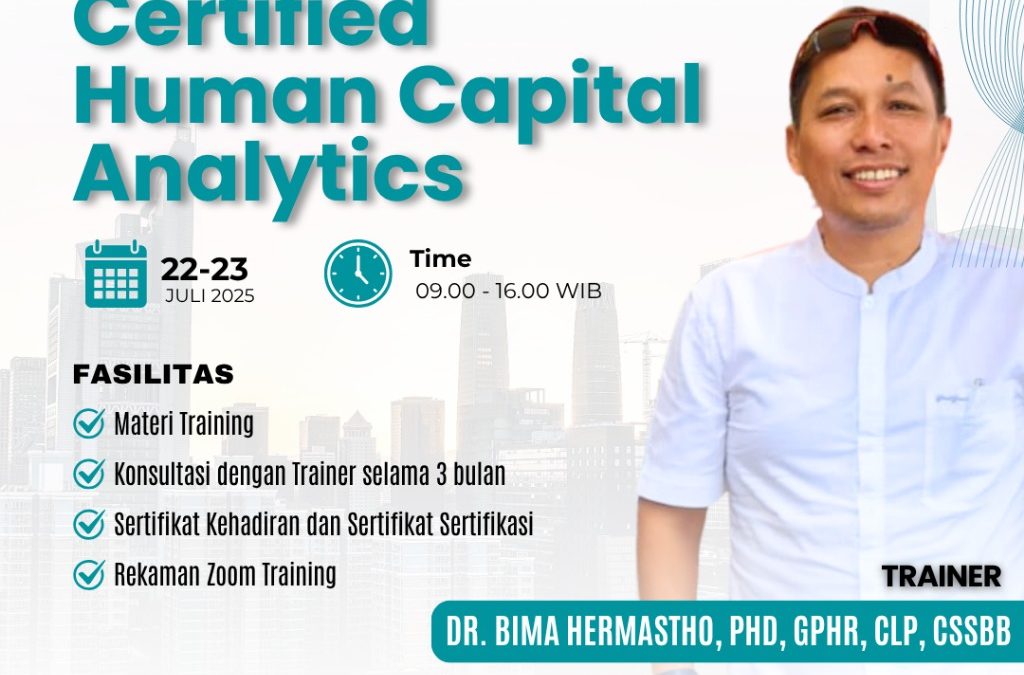 Certified Human Capital Analytics

22-23
JULI 2025

Time
09.00 - 16.00 WIB

FASILITAS

Materi Training

Konsultasi dengan Trainer selama 3 bulan

Sertifikat Kehadiran dan Sertifikat Sertifikasi

Rekaman Zoom Training

TRAINER

DR. BIMA HERMASTHO, PHD, GPHR, CLP, CSSBB